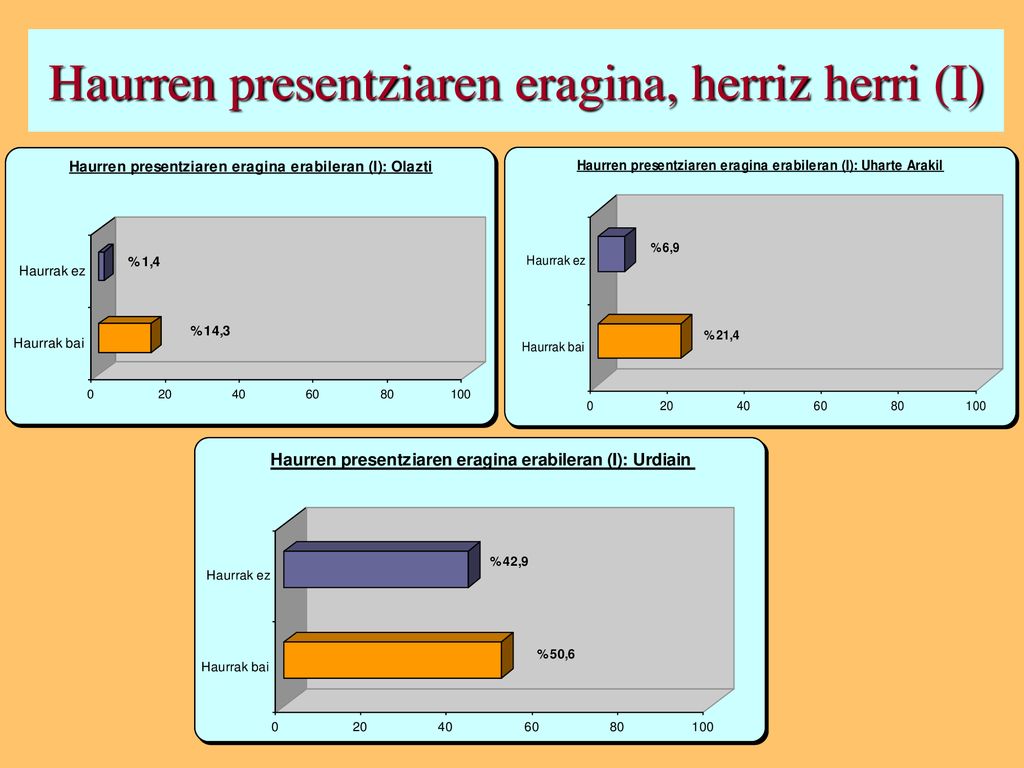 Haurren presentziaren eragina, herriz herri (I)

Haurren presentziaren eragina erabileran (I): Olazti

Haurrak ez
%1,4

Haurrak bai
%14,3

0 20 40 60 80 100

Haurren presentziaren eragina erabileran (I): Uharte Arakil

Haurrak ez
%6,9

Haurrak bai
%21,4

0 20 40 60 80 100

Haurren presentziaren eragina erabileran (I): Urdiain

Haurrak ez
%42,9

Haurrak bai
%50,6

0 20 40 60 80 100